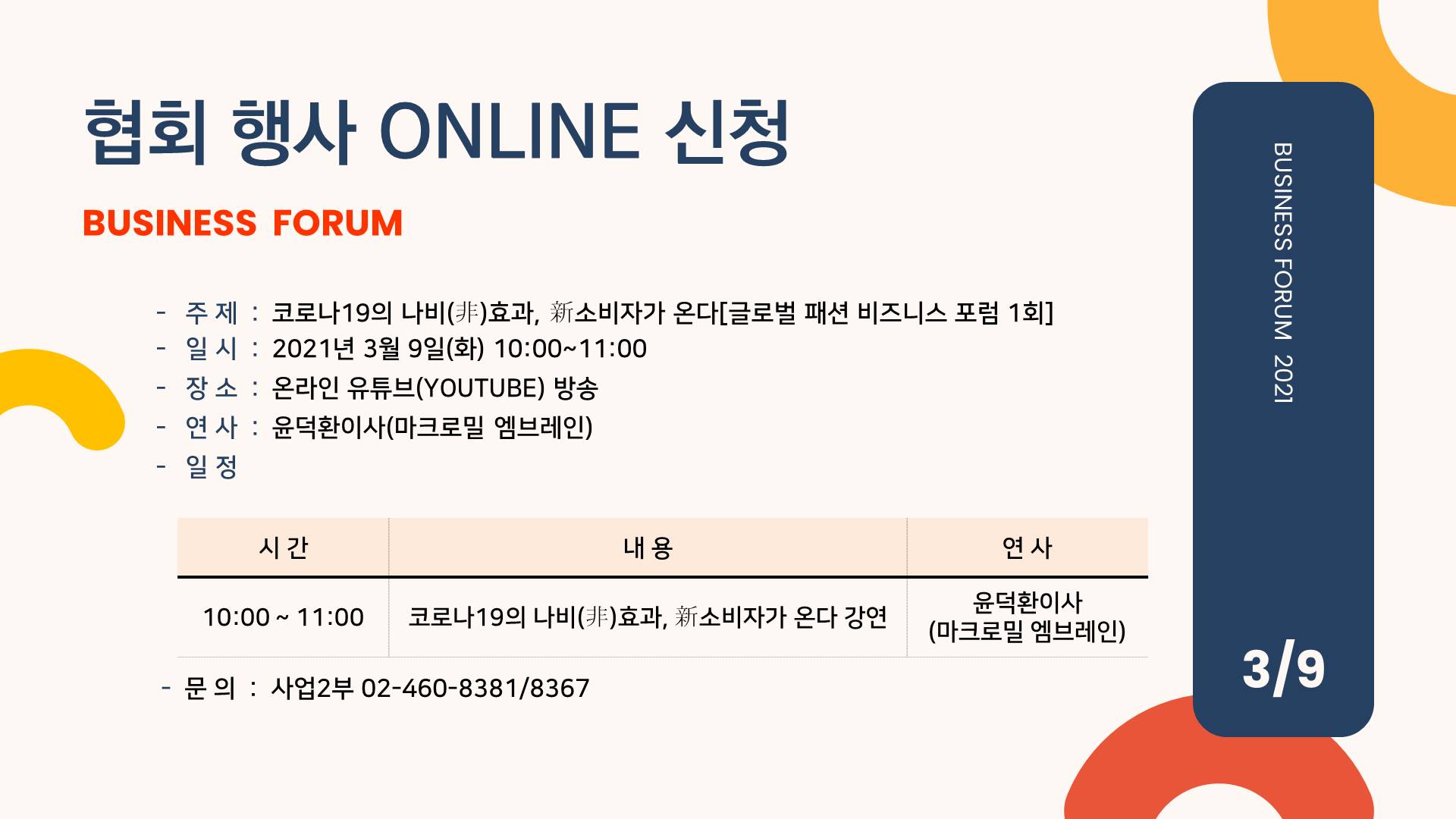 협회 행사 ONLINE 신청

BUSINESS FORUM

- 주 제 : 코로나19의 나비(非)효과, 新소비자가 온다[글로벌 패션 비즈니스 포럼 1회]
- 일 시 : 2021년 3월 9일(화) 10:00~11:00
- 장 소 : 온라인 유튜브(YOUTUBE) 방송
- 연 사 : 윤덕환이사(마크로밀 엠브레인)
- 일 정

| 시 간 | 내 용 | 연 사 |
|---|---|---|
| 10:00 ~ 11:00 | 코로나19의 나비(非)효과, 新소비자가 온다 강연 | 윤덕환이사 (마크로밀 엠브레인) |

- 문 의 : 사업2부 02-460-8381/8367

BUSINESS FORUM 2021

3/9